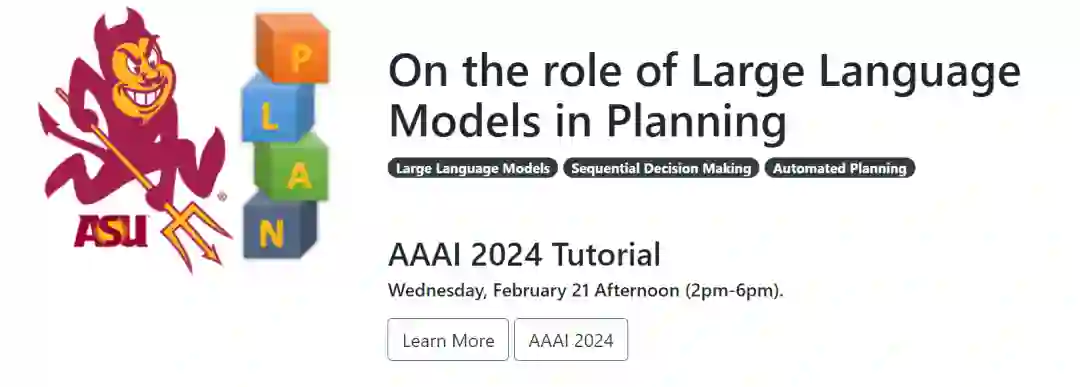 ASU

P
L
A
N

On the role of Large Language Models in Planning

Large Language Models Sequential Decision Making Automated Planning

AAAI 2024 Tutorial

Wednesday, February 21 Afternoon (2pm-6pm).

Learn More AAAI 2024